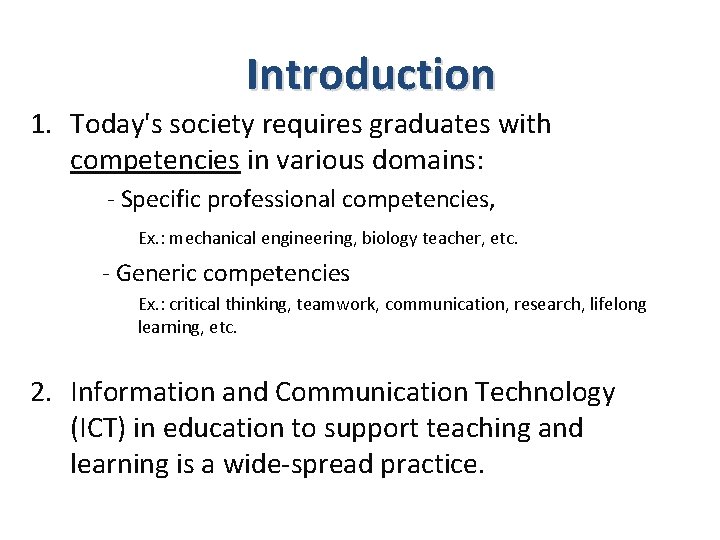 Introduction

1. Today's society requires graduates with competencies in various domains:

- Specific professional competencies,

Ex.: mechanical engineering, biology teacher, etc.

- Generic competencies

Ex.: critical thinking, teamwork, communication, research, lifelong learning, etc.

2. Information and Communication Technology (ICT) in education to support teaching and learning is a wide-spread practice.